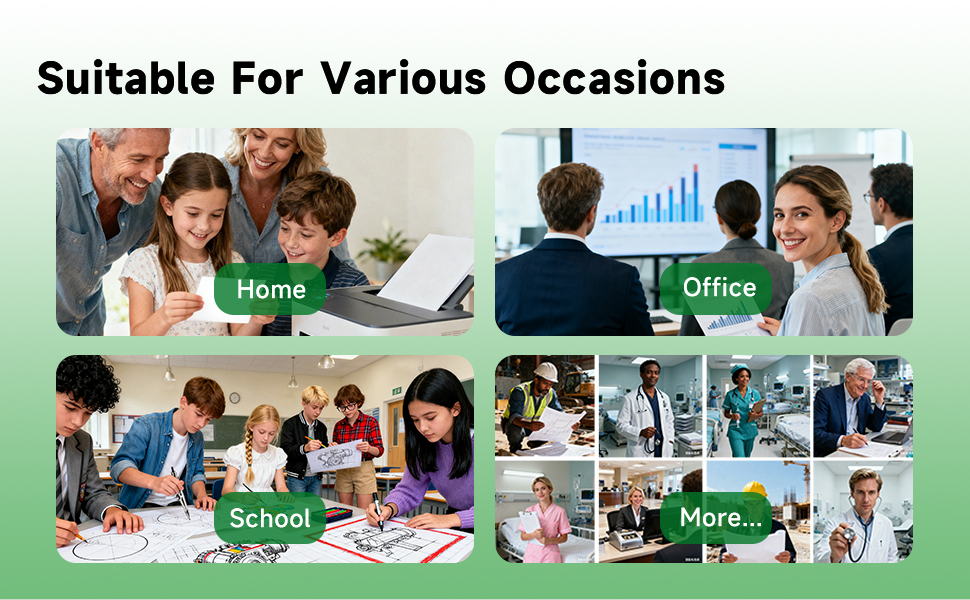 Suitable For Various Occasions

Home

Office

School

More...